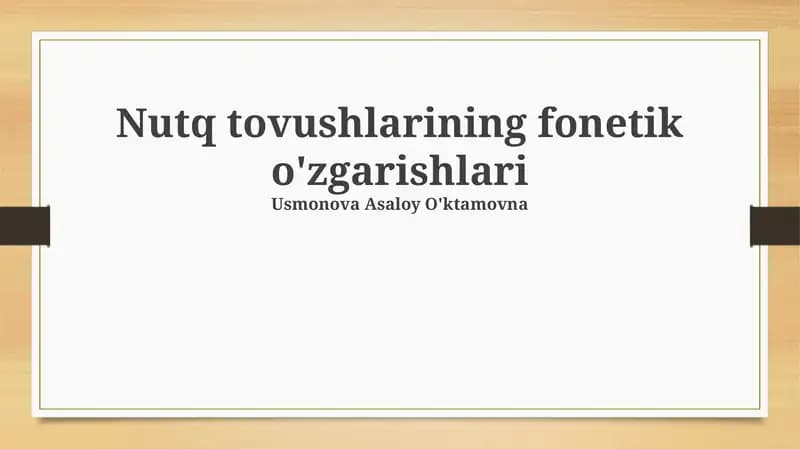 Nutq tovushlarining fonetik o'zgarishlari
Usmonova Asaloy O'ktamovna